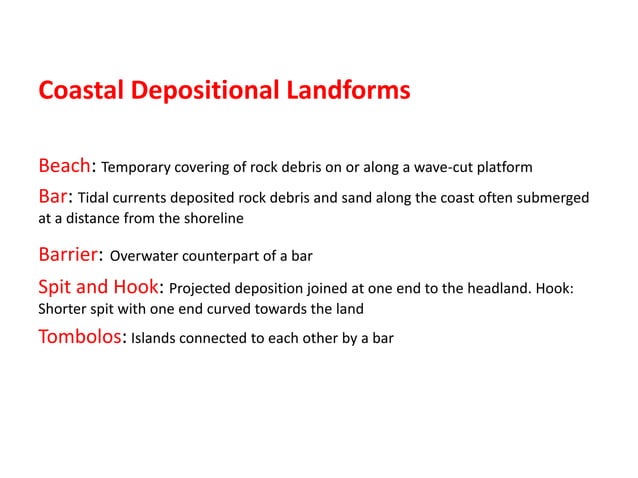 Coastal Depositional Landforms

Beach: Temporary covering of rock debris on or along a wave-cut platform

Bar: Tidal currents deposited rock debris and sand along the coast often submerged at a distance from the shoreline

Barrier: Overwater counterpart of a bar

Spit and Hook: Projected deposition joined at one end to the headland. Hook: Shorter spit with one end curved towards the land

Tombolos: Islands connected to each other by a bar